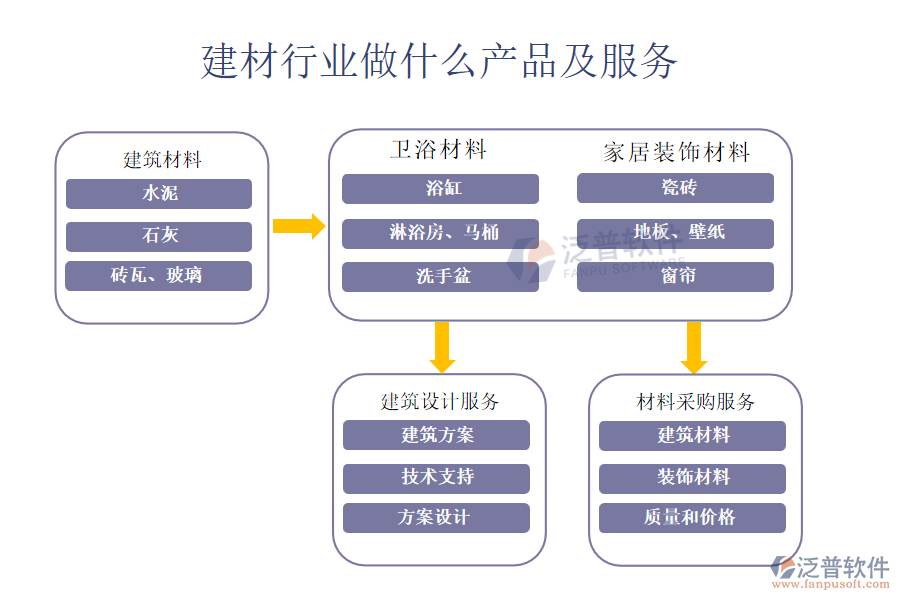 建材行业做什么产品及服务

建筑材料
水泥
石灰
砖瓦、玻璃

卫浴材料
浴缸
淋浴房、马桶
洗手盆

家居装饰材料
瓷砖
地板、壁纸
窗帘

泛普软件
FANPU SOFTWARE

建筑设计服务
建筑方案
技术支持
方案设计

材料采购服务
建筑材料
装饰材料
质量和价格

泛普软件
www.fanpusoft.com